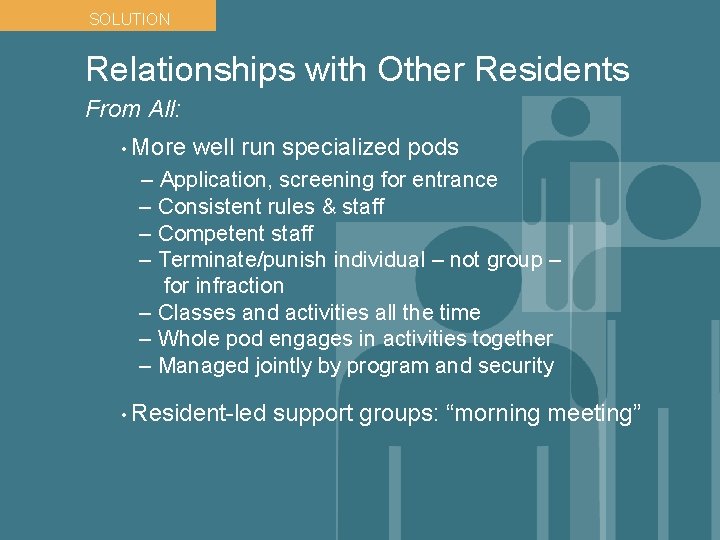 SOLUTION

Relationships with Other Residents

From All:

• More well run specialized pods
– Application, screening for entrance
– Consistent rules & staff
– Competent staff
– Terminate/punish individual – not group – for infraction
– Classes and activities all the time
– Whole pod engages in activities together
– Managed jointly by program and security

• Resident-led support groups: “morning meeting”